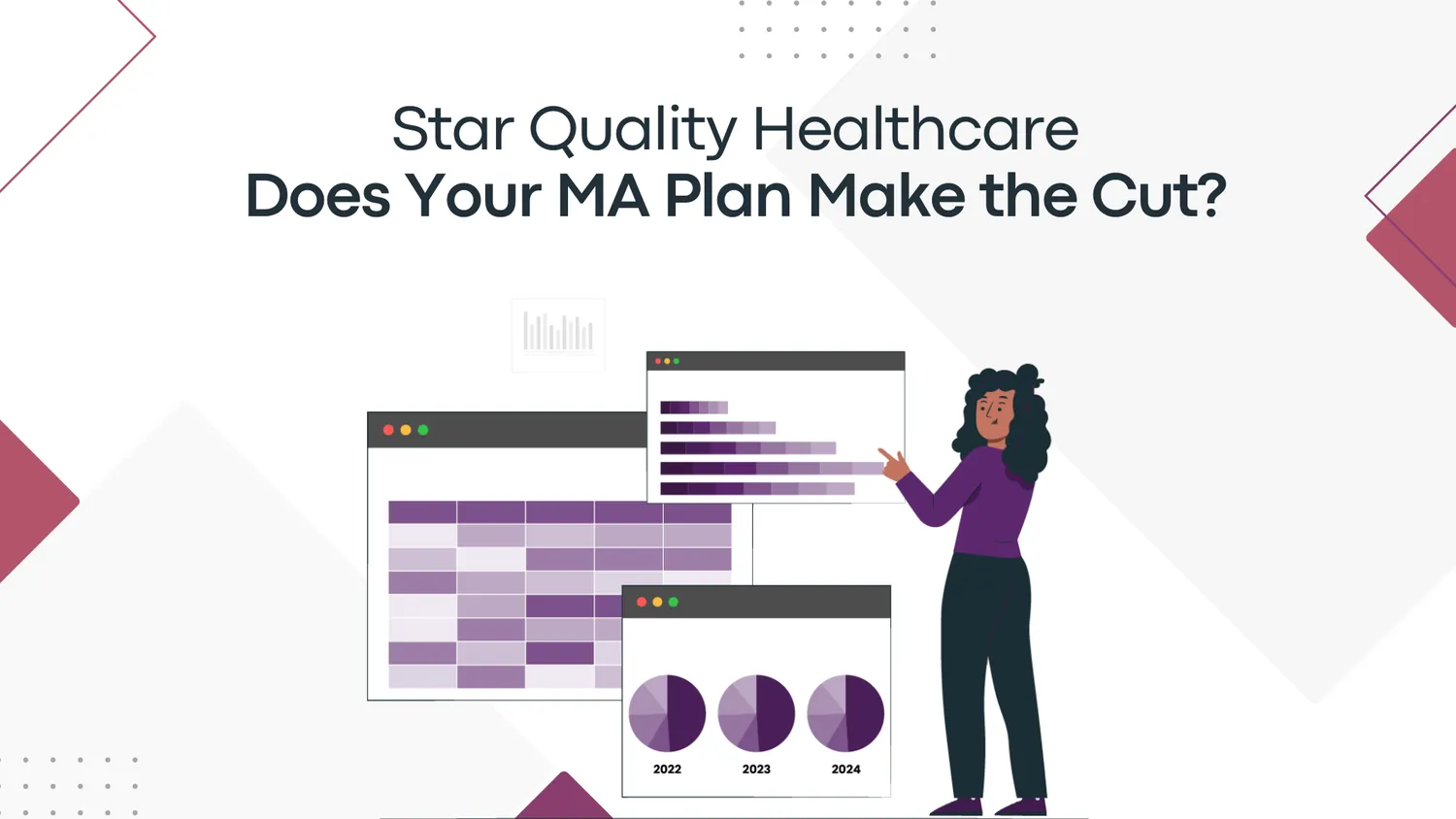 Star Quality Healthcare
Does Your MA Plan Make the Cut?

2022
2023
2024